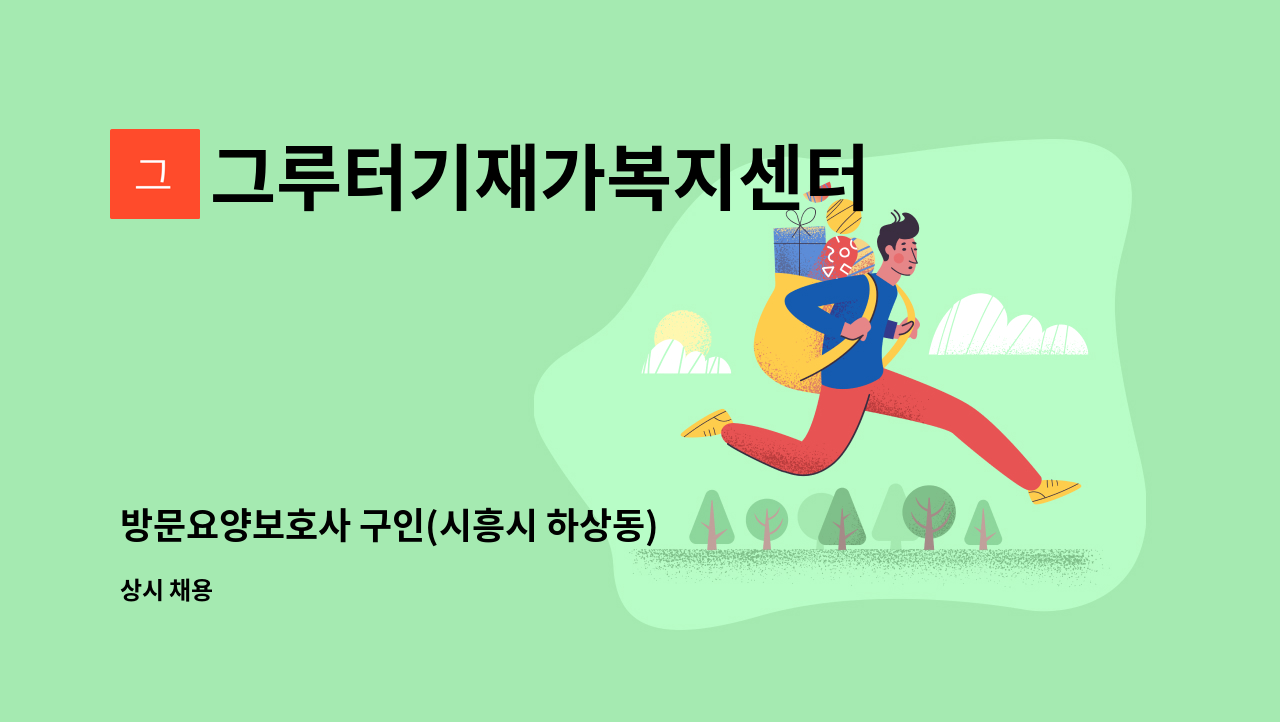 그

그루터기재가복지센터

방문요양보호사 구인(시흥시 하상동)

상시 채용